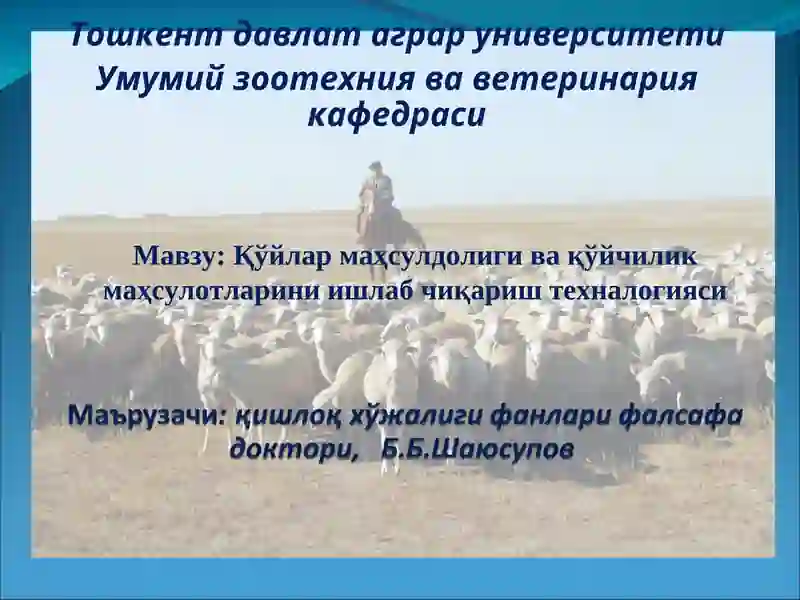 Тошкент давлат аграр университети
Умумий зоотехния ва ветеринария кафедраси

Мавзу: Қўйлар маҳсулдолиги ва қўйчилик маҳсулотларини ишлаб чиқариш техналогияси

Маърузачи: қишлоқ хўжалиги фанлари фалсафа доктори, Б.Б.Шаюсупов